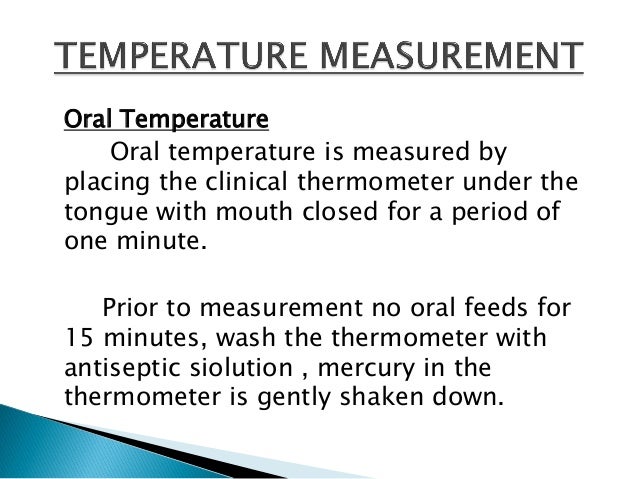 TEMPERATURE MEASUREMENT

Oral Temperature

Oral temperature is measured by placing the clinical thermometer under the tongue with mouth closed for a period of one minute.

Prior to measurement no oral feeds for 15 minutes, wash the thermometer with antiseptic siolution , mercury in the thermometer is gently shaken down.